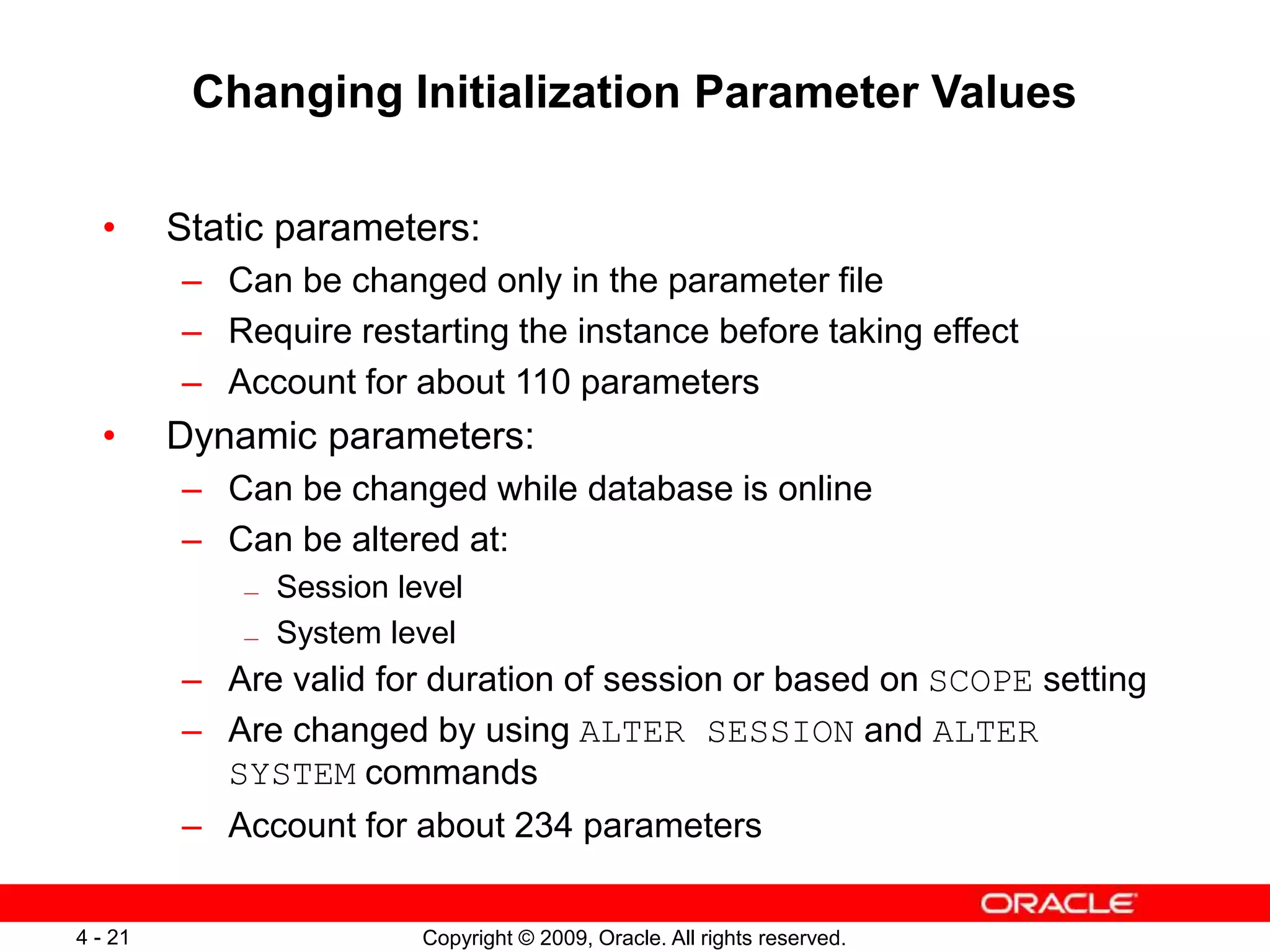 Changing Initialization Parameter Values

• Static parameters:
– Can be changed only in the parameter file
– Require restarting the instance before taking effect
– Account for about 110 parameters

• Dynamic parameters:
– Can be changed while database is online
– Can be altered at:
– Session level
– System level
– Are valid for duration of session or based on SCOPE setting
– Are changed by using ALTER SESSION and ALTER SYSTEM commands
– Account for about 234 parameters

ORACLE

4 - 21

Copyright © 2009, Oracle. All rights reserved.